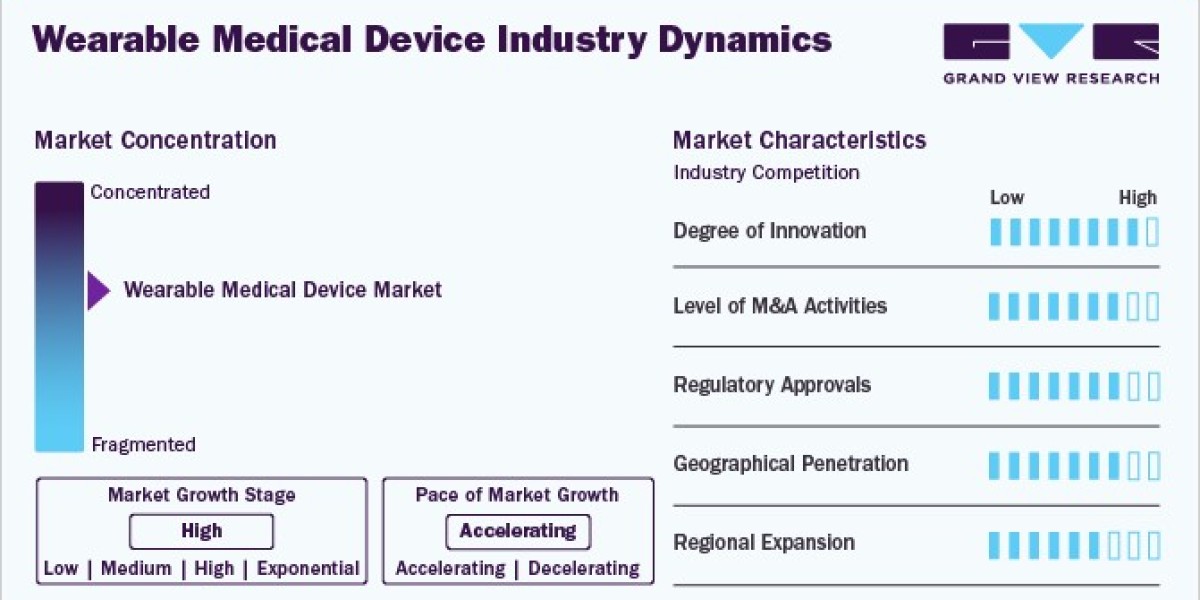 Wearable Medical Device Industry Dynamics

GRAND VIEW RESEARCH

Market Concentration

Concentrated

Wearable Medical Device Market

Fragmented

Market Growth Stage

High

Low | Medium | High | Exponential

Pace of Market Growth

Accelerating

Accelerating | Decelerating

Market Characteristics

Industry Competition

Low High

Degree of Innovation

Level of M&A Activities

Regulatory Approvals

Geographical Penetration

Regional Expansion